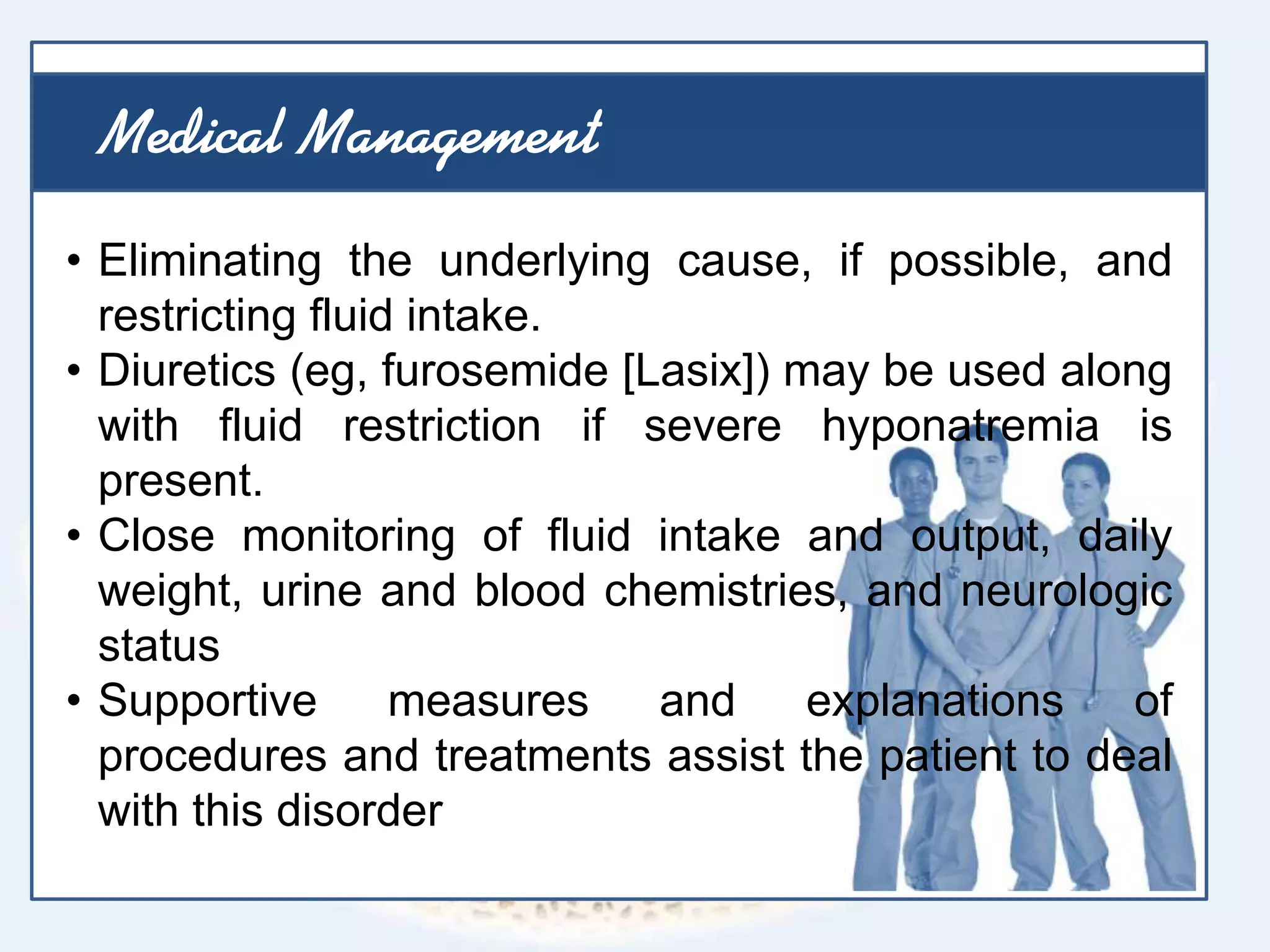 Medical Management

• Eliminating the underlying cause, if possible, and restricting fluid intake.
• Diuretics (eg, furosemide [Lasix]) may be used along with fluid restriction if severe hyponatremia is present.
• Close monitoring of fluid intake and output, daily weight, urine and blood chemistries, and neurologic status
• Supportive measures and explanations of procedures and treatments assist the patient to deal with this disorder